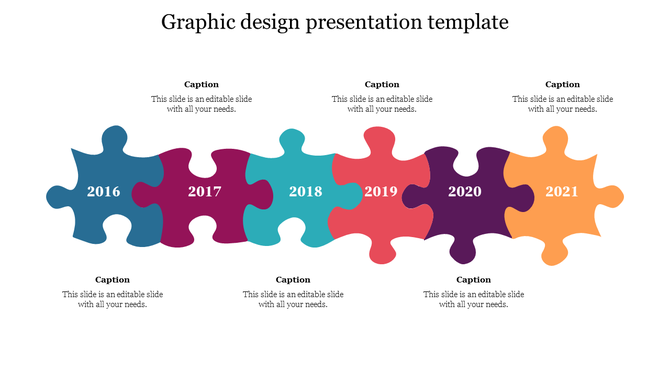 Graphic design presentation template

Caption
This slide is an editable slide with all your needs.

Caption
This slide is an editable slide with all your needs.

Caption
This slide is an editable slide with all your needs.

2016

2017

2018

2019

2020

2021

Caption
This slide is an editable slide with all your needs.

Caption
This slide is an editable slide with all your needs.

Caption
This slide is an editable slide with all your needs.